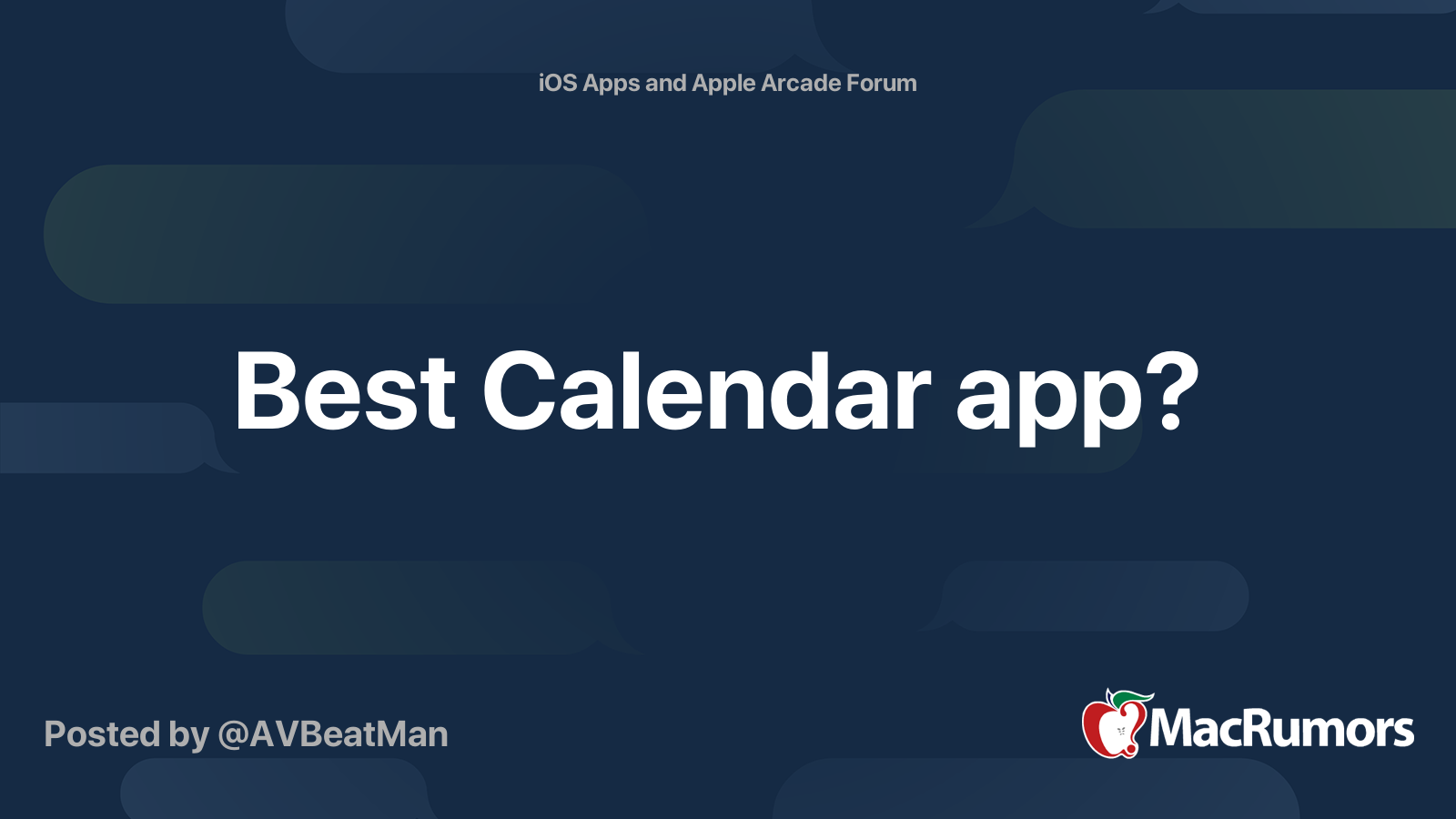 iOS Apps and Apple Arcade Forum

Best Calendar app?

Posted by @AVBeatMan

MacRumors